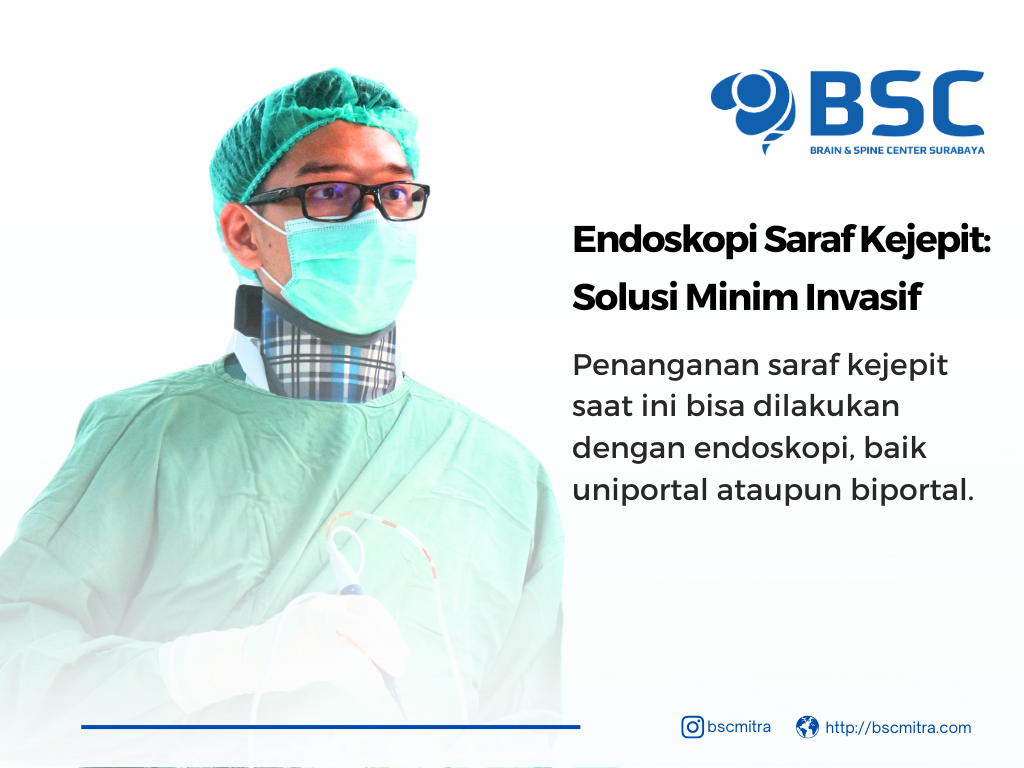 BSC
BRAIN & SPINE CENTER SURABAYA

Endoskopi Saraf Kejepit: Solusi Minim Invasif

Penanganan saraf kejepit saat ini bisa dilakukan dengan endoskopi, baik uniportal ataupun biportal.

bscmitra
http://bscmitra.com